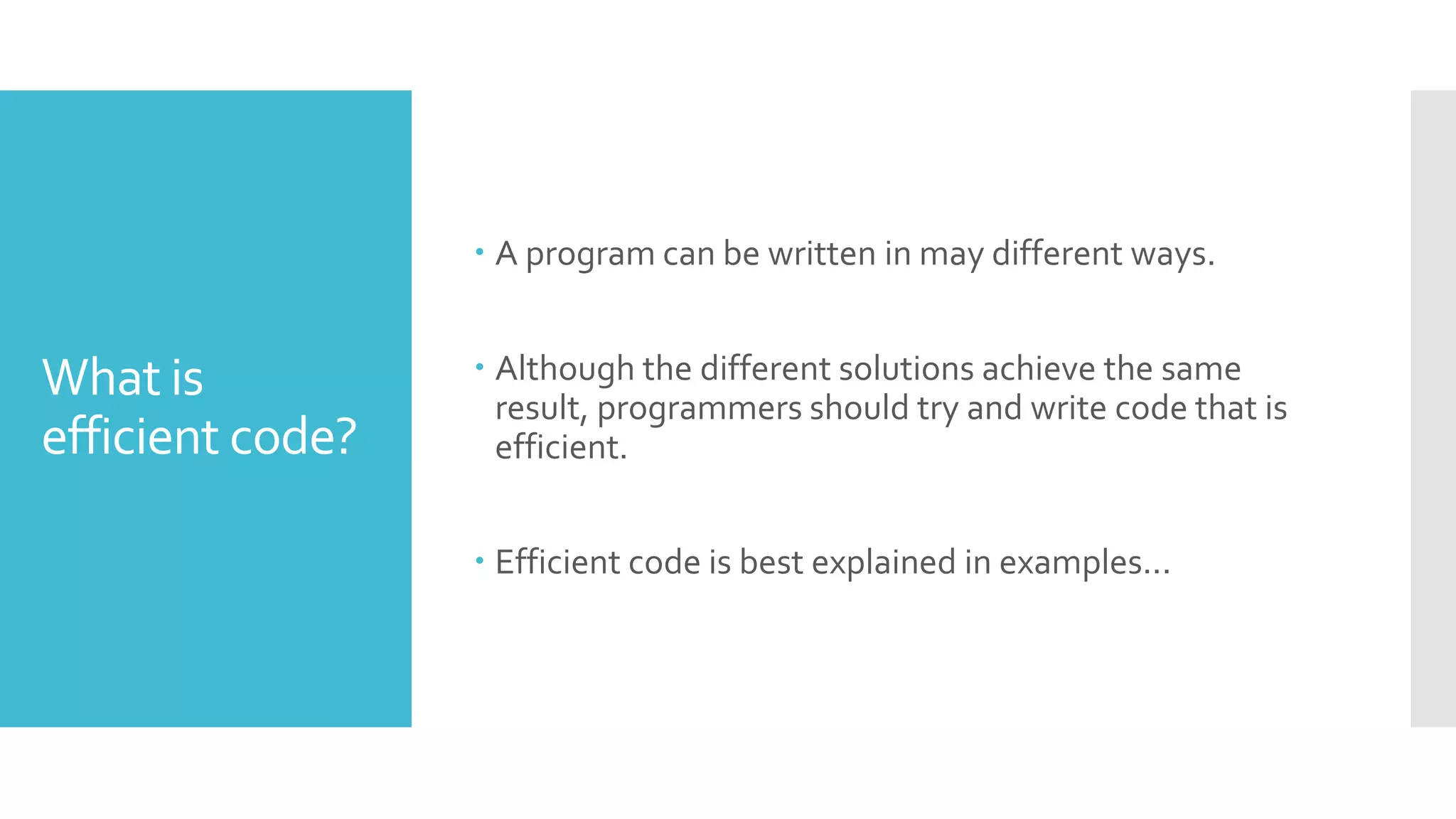 What is efficient code?

• A program can be written in may different ways.

• Although the different solutions achieve the same result, programmers should try and write code that is efficient.

• Efficient code is best explained in examples…